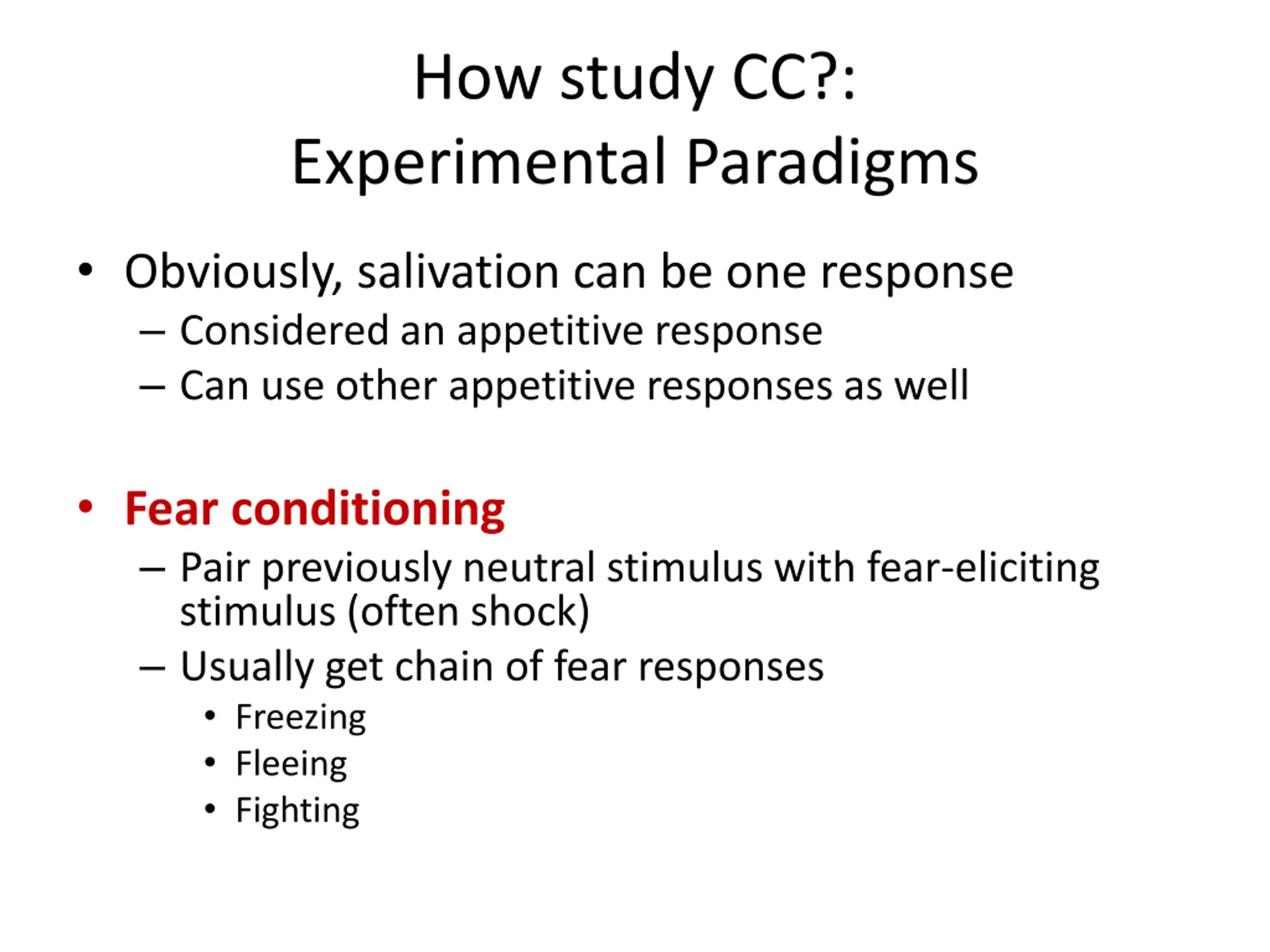 How study CC?:
Experimental Paradigms

• Obviously, salivation can be one response
– Considered an appetitive response
– Can use other appetitive responses as well

• Fear conditioning
– Pair previously neutral stimulus with fear-eliciting stimulus (often shock)
– Usually get chain of fear responses
• Freezing
• Fleeing
• Fighting